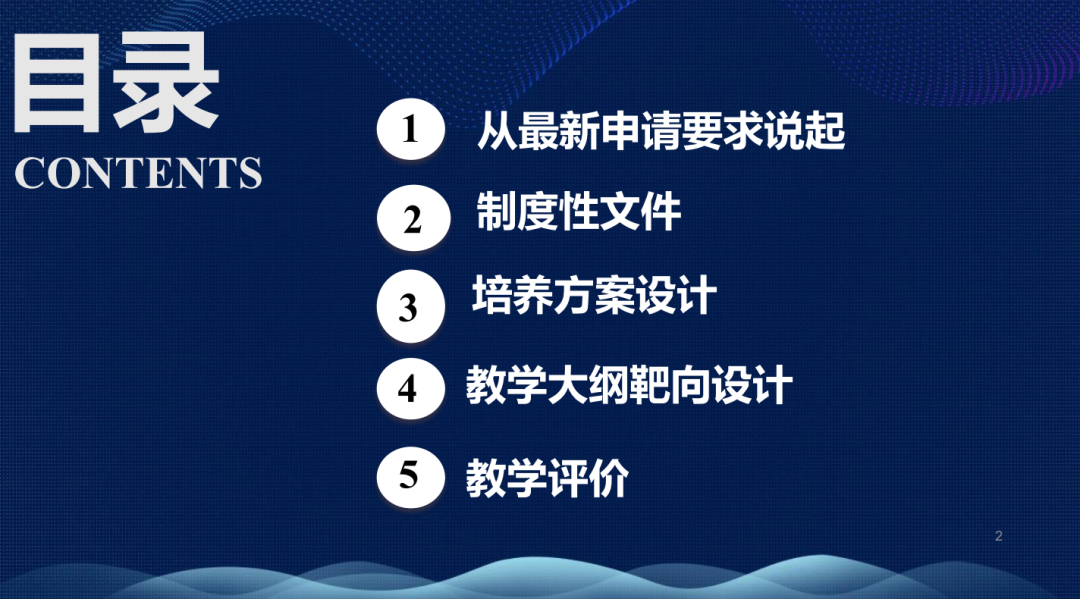 目录
CONTENTS

1 从最新申请要求说起

2 制度性文件

3 培养方案设计

4 教学大纲靶向设计

5 教学评价

2